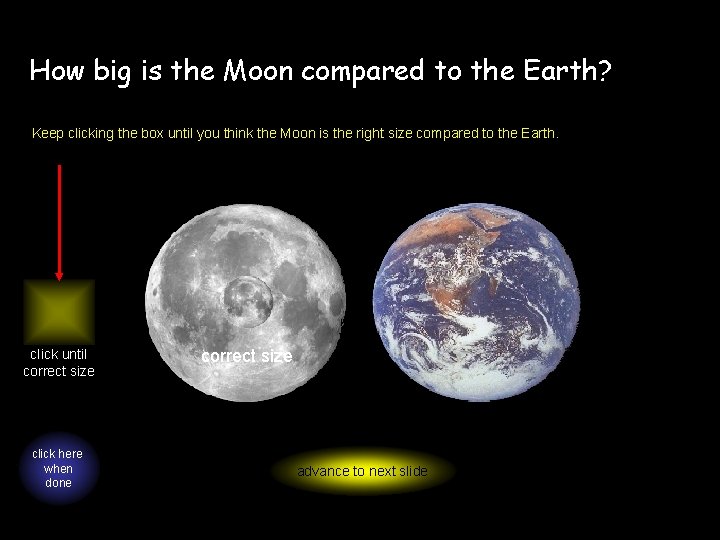 How big is the Moon compared to the Earth?

Keep clicking the box until you think the Moon is the right size compared to the Earth.

click until correct size

correct size

click here when done

advance to next slide